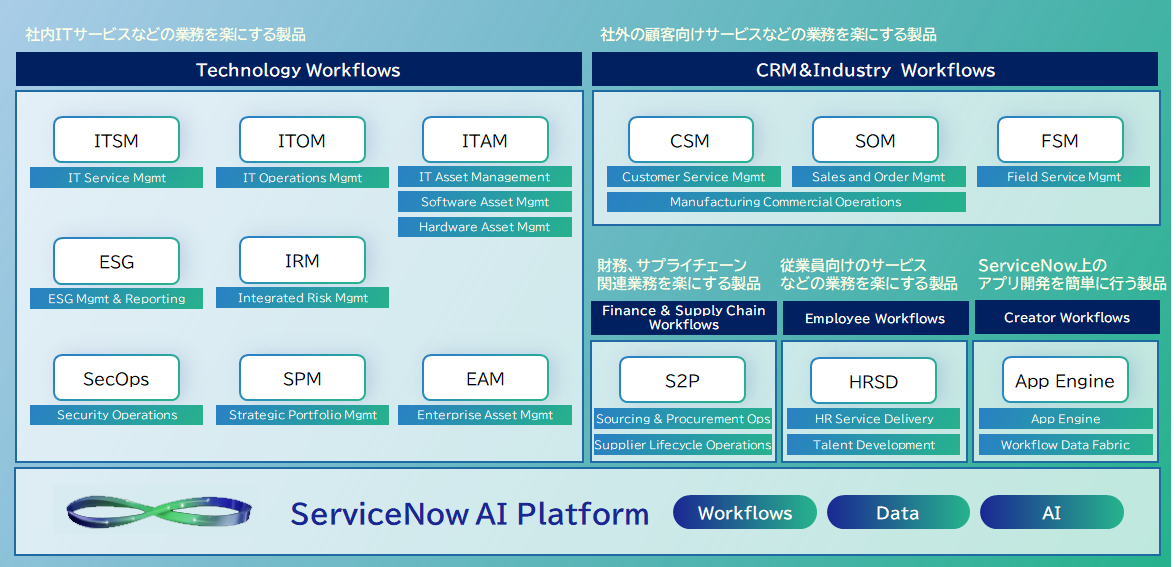 社内ITサービスなどの業務を楽にする製品

Technology Workflows

ITSM
IT Service Mgmt

ITOM
IT Operations Mgmt

ITAM
IT Asset Management
Software Asset Mgmt
Hardware Asset Mgmt

ESG
ESG Mgmt & Reporting

IRM
Integrated Risk Mgmt

SecOps
Security Operations

SPM
Strategic Portfolio Mgmt

EAM
Enterprise Asset Mgmt

社外の顧客向けサービスなどの業務を楽にする製品

CRM&Industry Workflows

CSM
Customer Service Mgmt

SOM
Sales and Order Mgmt

FSM
Field Service Mgmt

Manufacturing Commercial Operations

財務、サプライチェーン関連業務を楽にする製品

Finance & Supply Chain Workflows

S2P
Sourcing & Procurement Ops
Supplier Lifecycle Operations

従業員向けのサービスなどの業務を楽にする製品

Employee Workflows

HRSD
HR Service Delivery
Talent Development

ServiceNow上のアプリ開発を簡単に行う製品

Creator Workflows

App Engine
App Engine
Workflow Data Fabric

ServiceNow AI Platform

Workflows

Data

AI